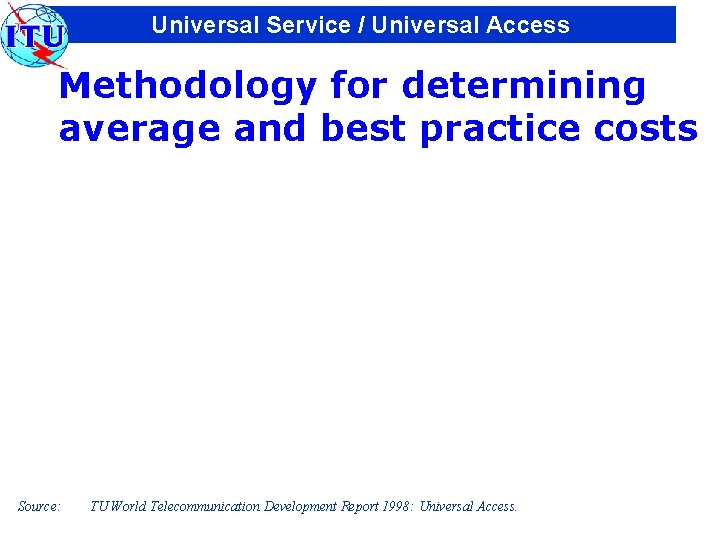 ITU

Universal Service / Universal Access

Methodology for determining average and best practice costs

Source: TU World Telecommunication Development Report 1998: Universal Access.